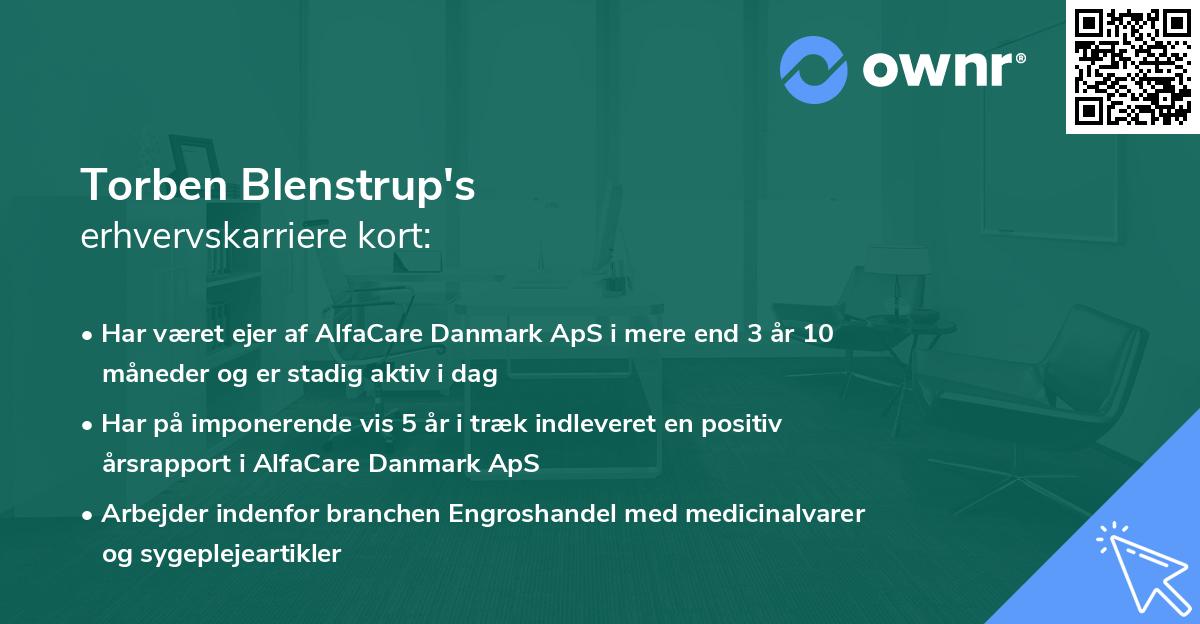 ownr®

Torben Blenstrup's
erhvervskarriere kort:

• Har været ejer af AlfaCare Danmark ApS i mere end 3 år 10 måneder og er stadig aktiv i dag

• Har på imponerende vis 5 år i træk indleveret en positiv årsrapport i AlfaCare Danmark ApS

• Arbejder indenfor branchen Engroshandel med medicinalvarer og sygeplejeartikler